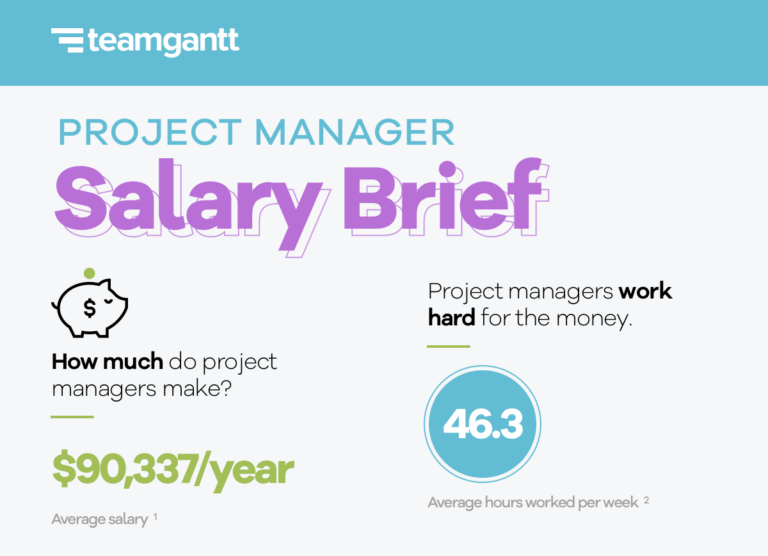 teamgantt

PROJECT MANAGER
Salary Brief

$

How much do project managers make?

$90,337/year

Average salary $^1$

Project managers work hard for the money.

46.3

Average hours worked per week $^2$